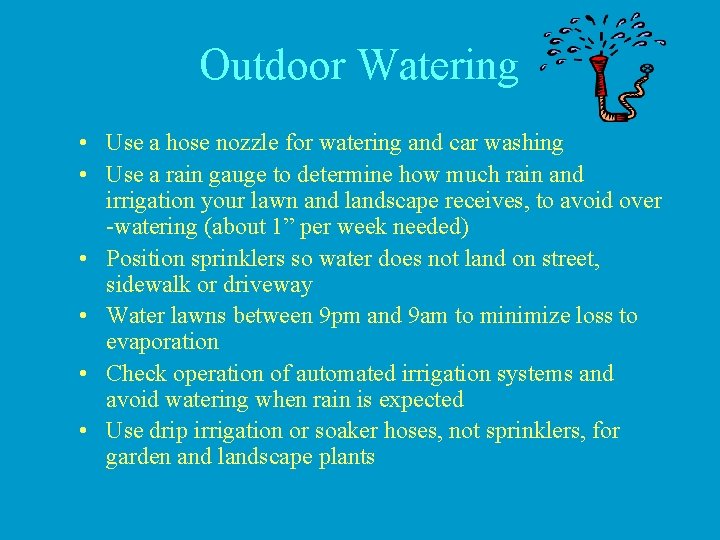 Outdoor Watering

• Use a hose nozzle for watering and car washing
• Use a rain gauge to determine how much rain and irrigation your lawn and landscape receives, to avoid over -watering (about 1” per week needed)
• Position sprinklers so water does not land on street, sidewalk or driveway
• Water lawns between 9pm and 9am to minimize loss to evaporation
• Check operation of automated irrigation systems and avoid watering when rain is expected
• Use drip irrigation or soaker hoses, not sprinklers, for garden and landscape plants